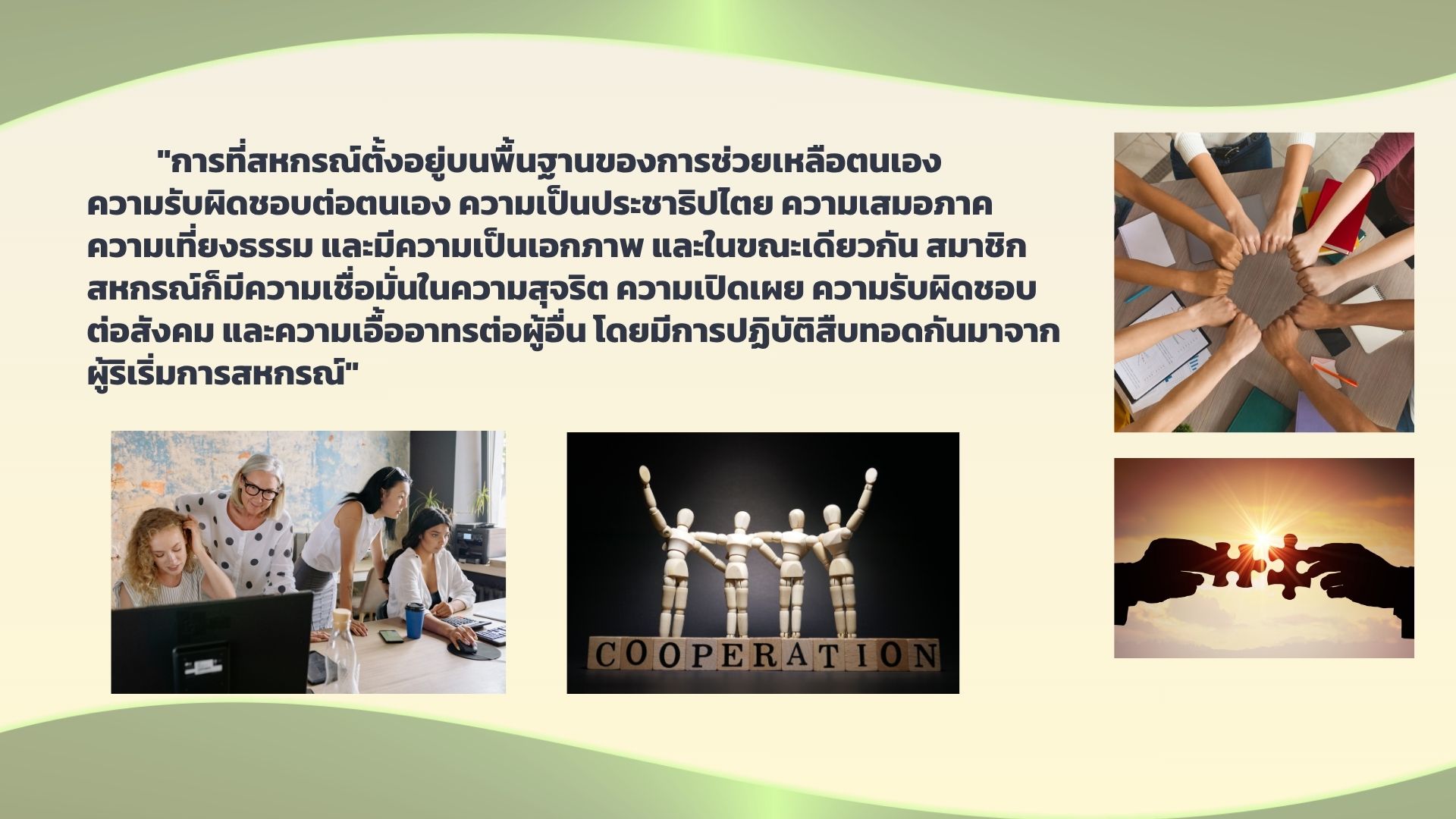 "การที่สหกรณ์ตั้งอยู่บนพื้นฐานของการช่วยเหลือตนเอง ความรับผิดชอบต่อตนเอง ความเป็นประชาธิปไตย ความเสมอภาค ความเที่ยงธรรม และมีความเป็นเอกภาพ และในขณะเดียวกัน สมาชิกสหกรณ์ก็มีความเชื่อมั่นในความสุจริต ความเปิดเผย ความรับผิดชอบต่อสังคม และความเอื้ออาทรต่อผู้อื่น โดยมีการปฏิบัติสืบทอดกันมาจากผู้ริเริ่มการสหกรณ์"

COOPERATION